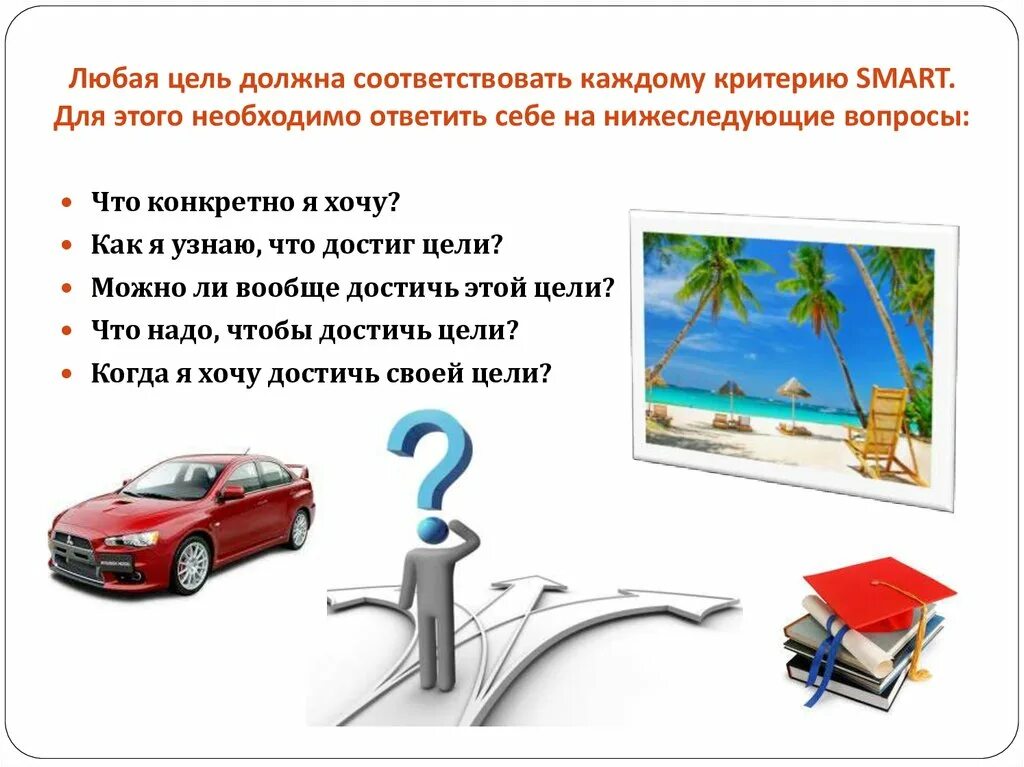 Любая цель должна соответствовать каждому критерию SMART. Для этого необходимо ответить себе на нижеследующие вопросы:

- Что конкретно я хочу?
- Как я узнаю, что достиг цели?
- Можно ли вообще достичь этой цели?
- Что надо, чтобы достичь цели?
- Когда я хочу достичь своей цели?